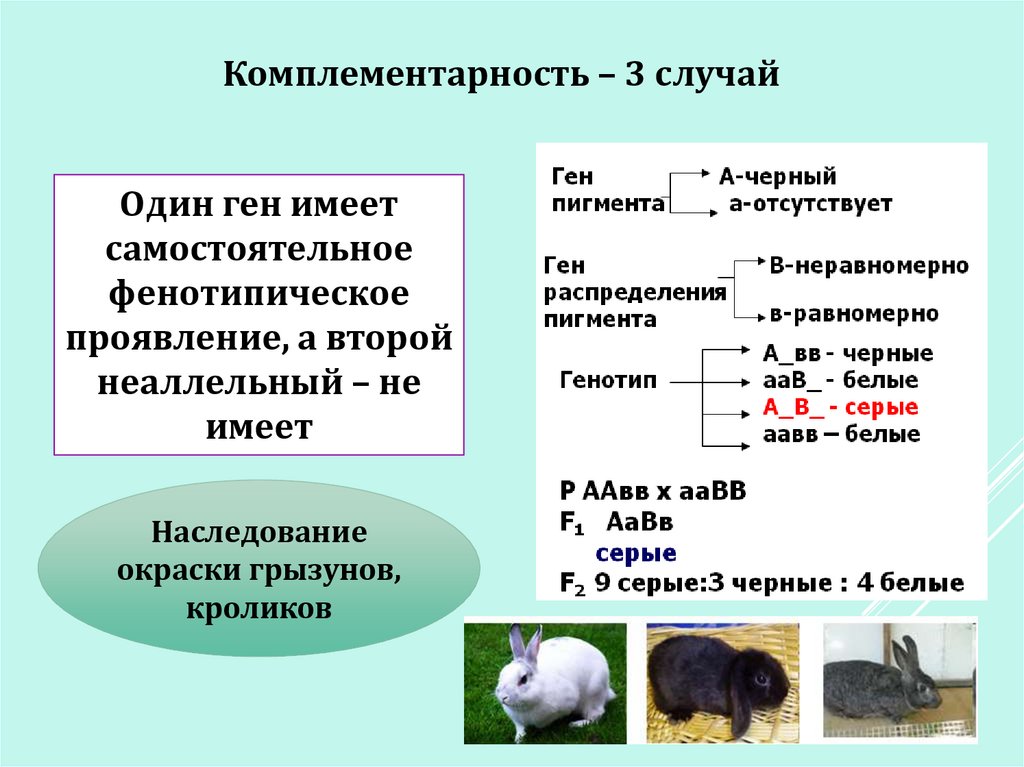 Комплементарность – 3 случай

Один ген имеет самостоятельное фенотипическое проявление, а второй неаллельный – не имеет

Наследование окраски грызунов, кроликов

Ген пигмента
А-черный
а-отсутствует

Ген распределения пигмента
В-неравномерно
в-равномерно

Генотип
А_вв - черные
ааВ_ - белые
А_В_ - серые
аавв – белые

Р ААвв х ааВВ
$F_1$ АаВв
серые
$F_2$ 9 серые:3 черные : 4 белые